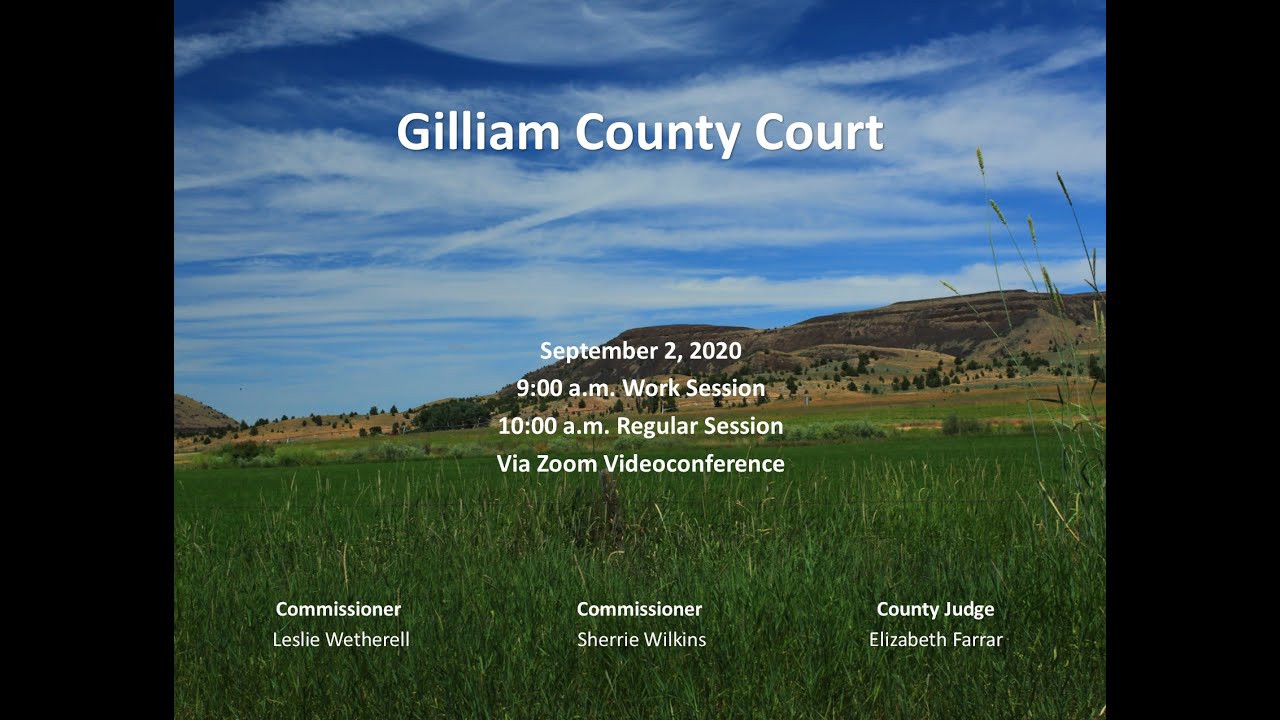 Gilliam County Court

September 2, 2020
9:00 a.m. Work Session
10:00 a.m. Regular Session
Via Zoom Videoconference

Commissioner
Leslie Wetherell

Commissioner
Sherrie Wilkins

County Judge
Elizabeth Farrar